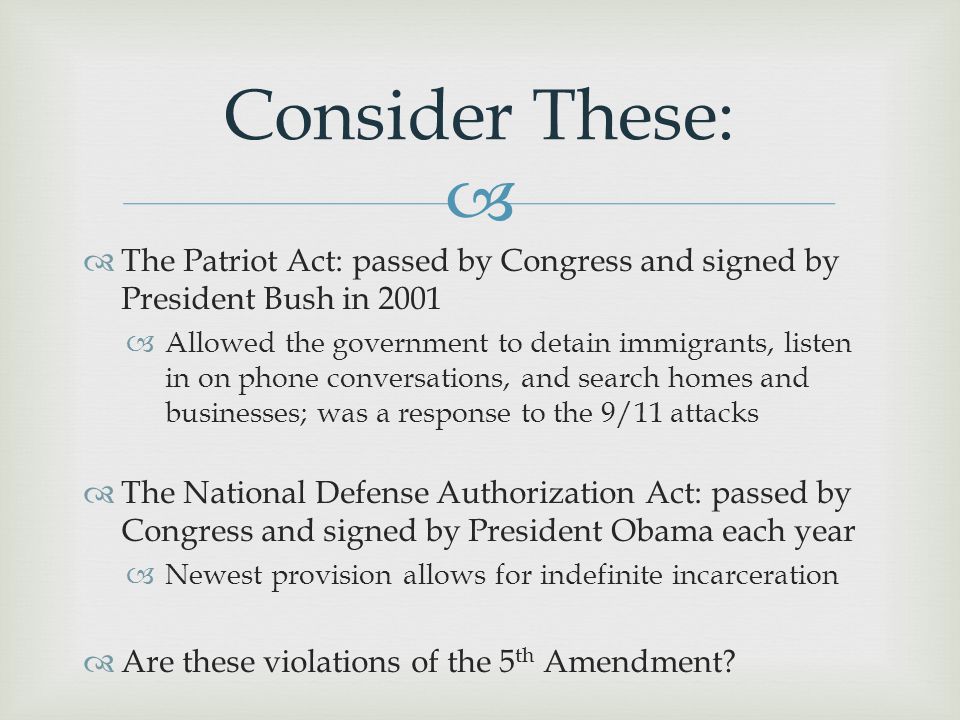 Consider These:

The Patriot Act: passed by Congress and signed by President Bush in 2001

Allowed the government to detain immigrants, listen in on phone conversations, and search homes and businesses; was a response to the 9/11 attacks

The National Defense Authorization Act: passed by Congress and signed by President Obama each year

Newest provision allows for indefinite incarceration

Are these violations of the 5$^{th}$ Amendment?